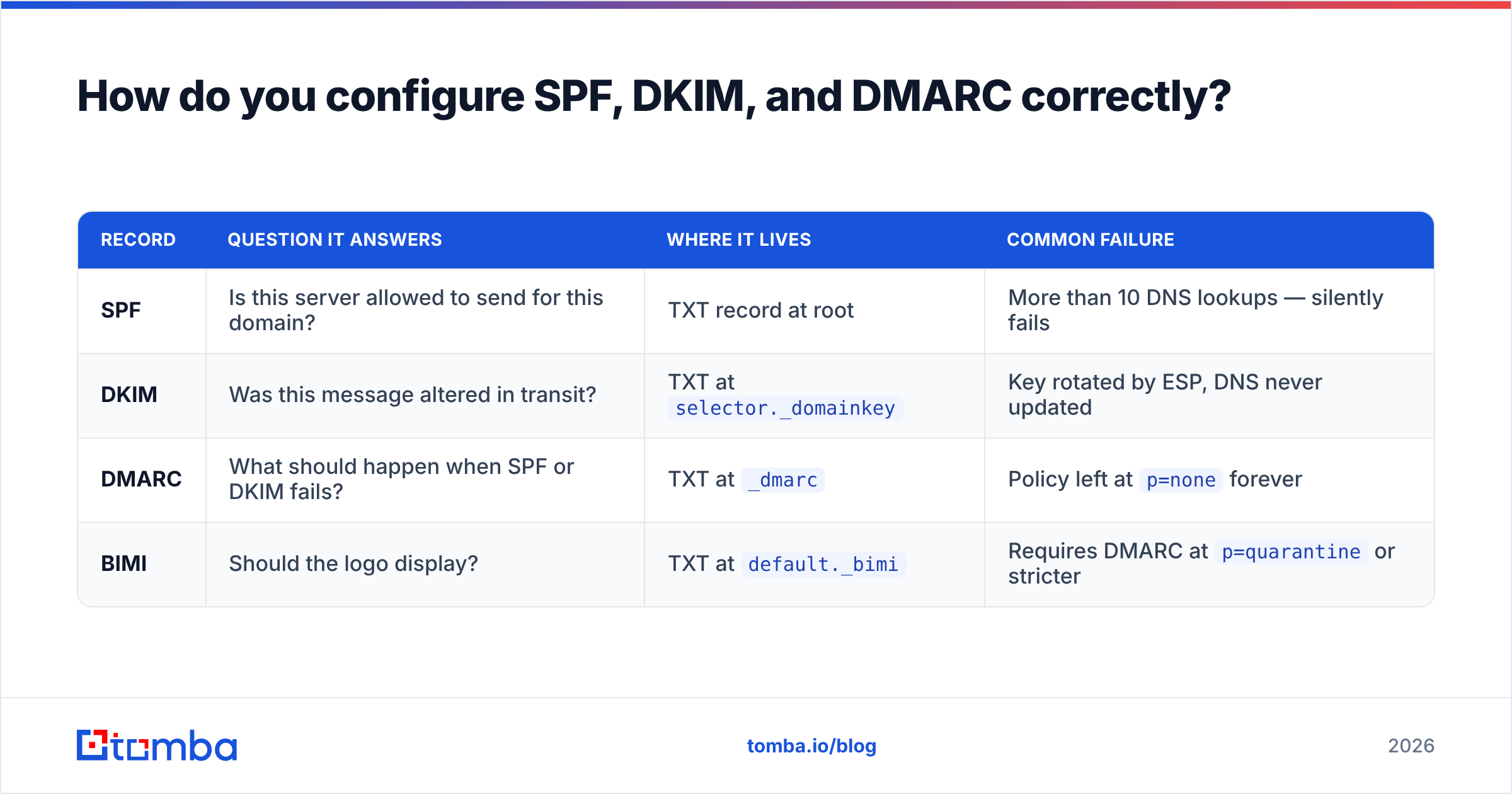 How do you configure SPF, DKIM, and DMARC correctly?

| RECORD | QUESTION IT ANSWERS | WHERE IT LIVES | COMMON FAILURE |
|---|---|---|---|
| SPF | Is this server allowed to send for this domain? | TXT record at root | More than 10 DNS lookups — silently fails |
| DKIM | Was this message altered in transit? | TXT at selector._domainkey | Key rotated by ESP, DNS never updated |
| DMARC | What should happen when SPF or DKIM fails? | TXT at _dmarc | Policy left at p=none forever |
| BIMI | Should the logo display? | TXT at default._bimi | Requires DMARC at p=quarantine or stricter |

tomba

tomba.io/blog

2026